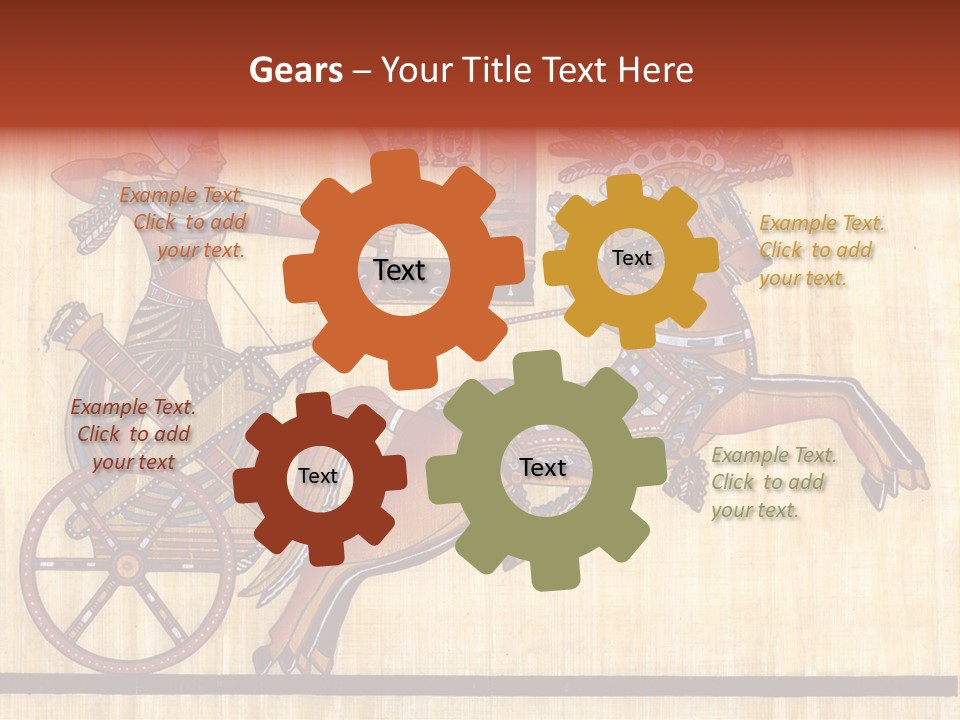 Gears – Your Title Text Here

Example Text. Click to add your text.

Text

Text

Example Text. Click to add your text.

Example Text. Click to add your text

Text

Text

Example Text. Click to add your text.